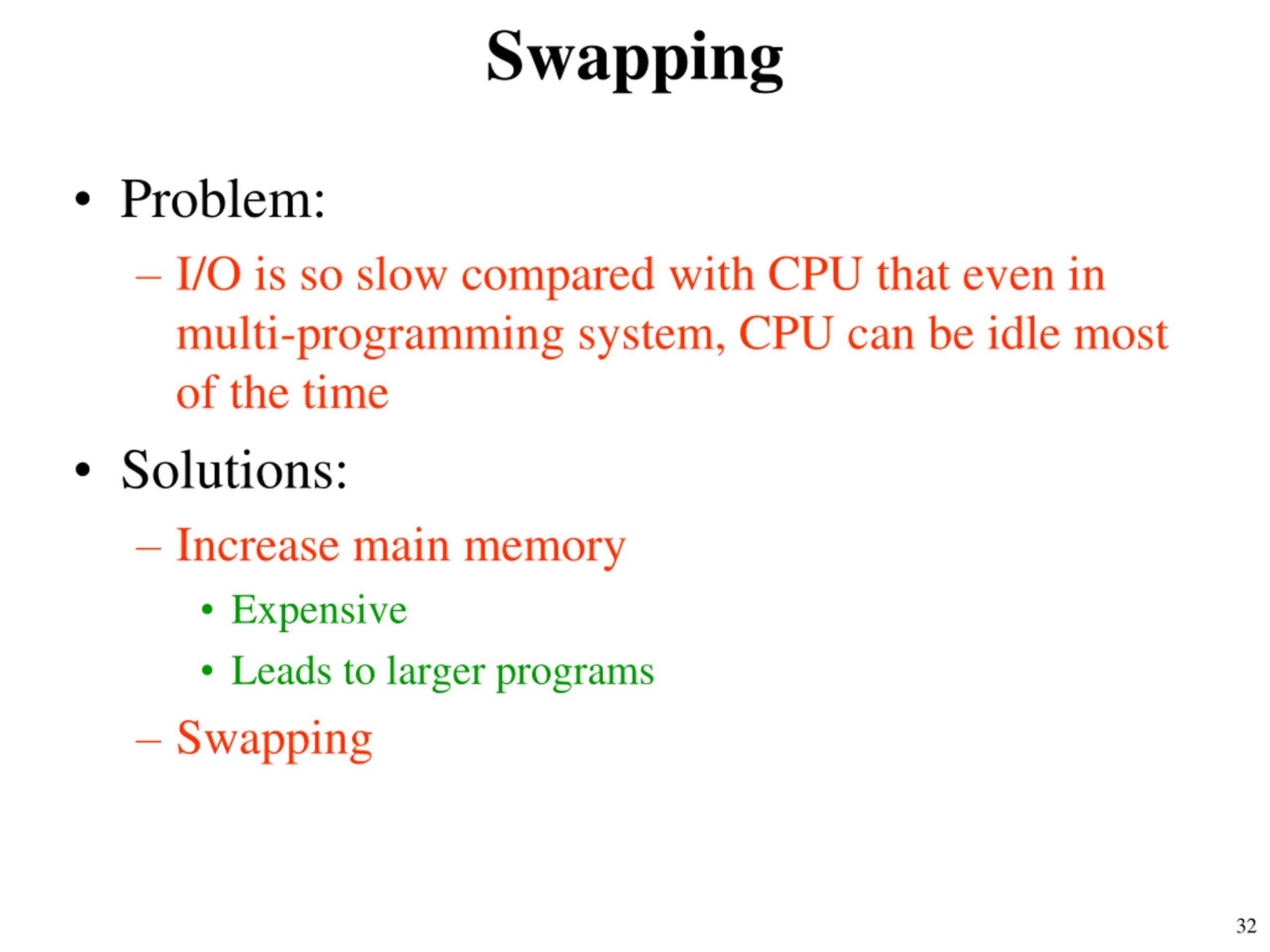 Swapping

• Problem:

– I/O is so slow compared with CPU that even in multi-programming system, CPU can be idle most of the time

• Solutions:

– Increase main memory

• Expensive

• Leads to larger programs

– Swapping

32